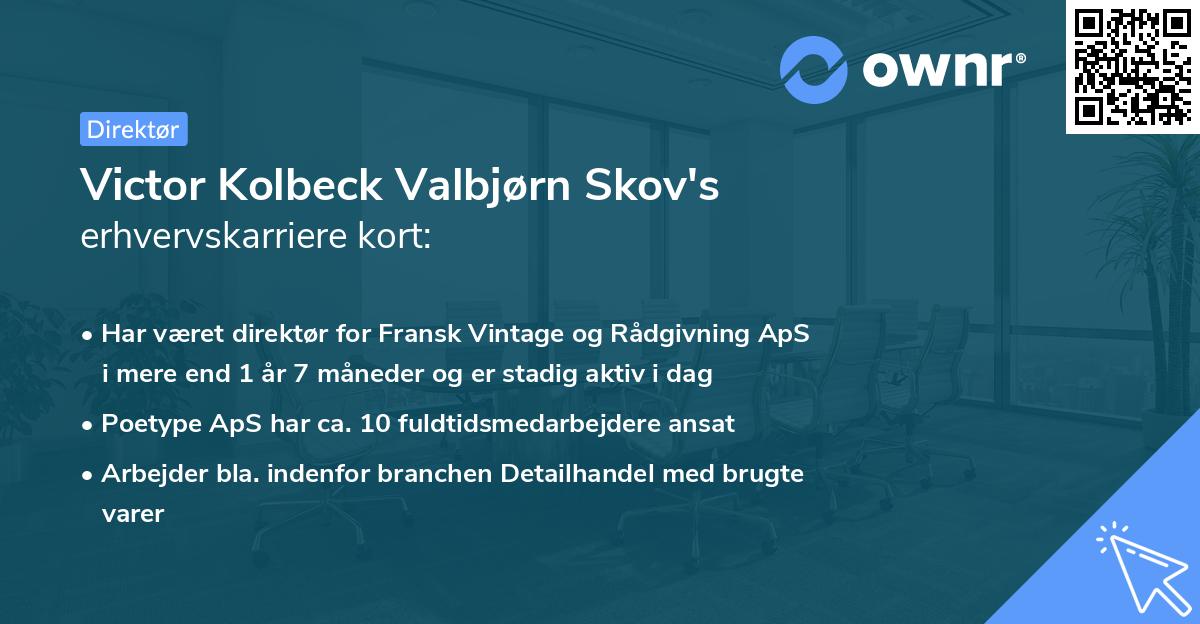 ownr®

Direktør

Victor Kolbeck Valbjørn Skov's erhvervskarriere kort:

• Har været direktør for Fransk Vintage og Rådgivning ApS i mere end 1 år 7 måneder og er stadig aktiv i dag

• Poetype ApS har ca. 10 fuldtidsmedarbejdere ansat

• Arbejder bla. indenfor branchen Detailhandel med brugte varer